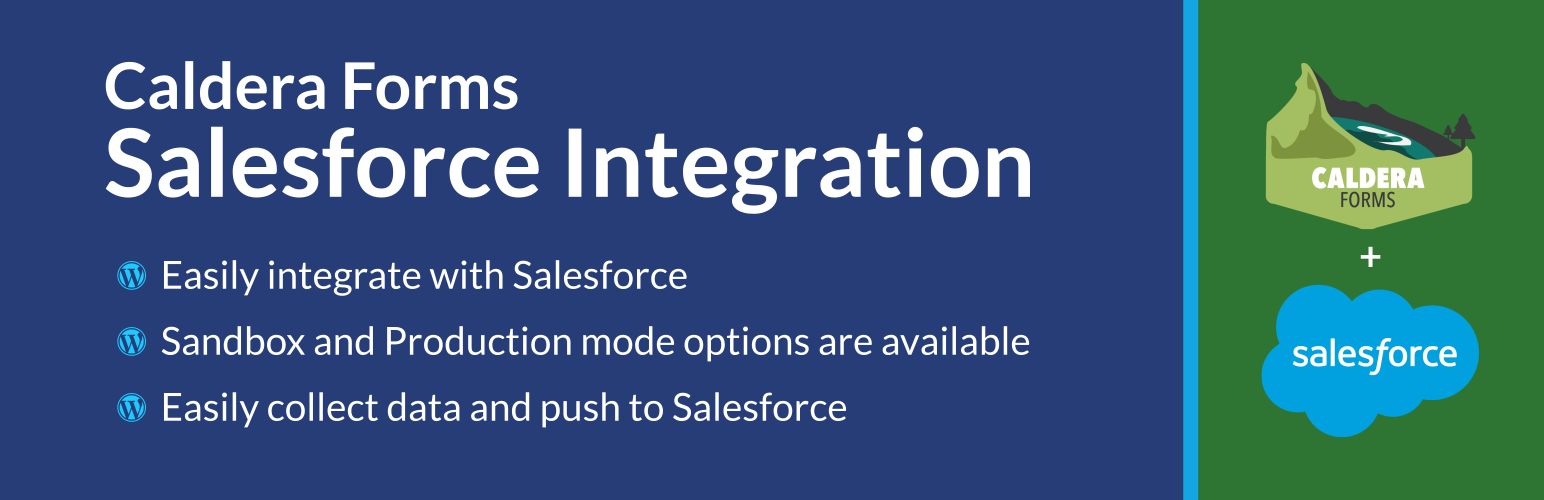 Caldera Forms
Salesforce Integration

Easily integrate with Salesforce

Sandbox and Production mode options are available

Easily collect data and push to Salesforce

CALDERA
FORMS

+

salesforce